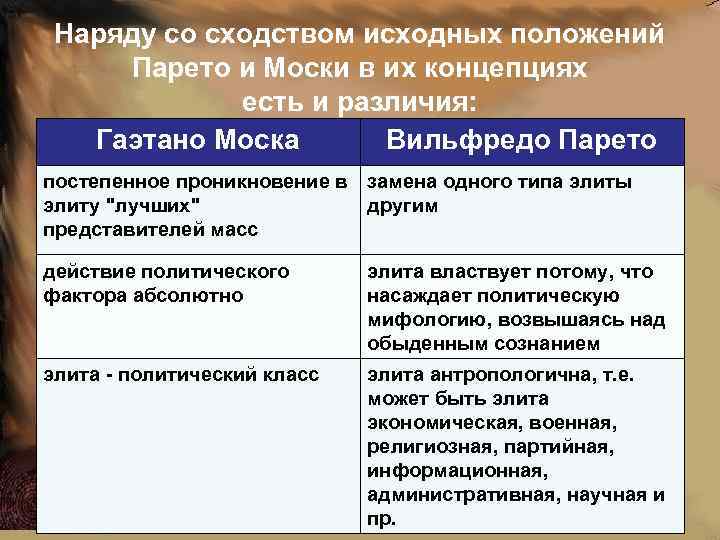 Наряду со сходством исходных положений Парето и Моски в их концепциях есть и различия:

| Гаэтано Моска | Вильфредо Парето |
|---|---|
| постепенное проникновение в элиту "лучших" представителей масс | замена одного типа элиты другим |
| действие политического фактора абсолютно | элита властвует потому, что насаждает политическую мифологию, возвышаясь над обыденным сознанием |
| элита - политический класс | элита антропологична, т.е. может быть элита экономическая, военная, религиозная, партийная, информационная, административная, научная и пр. |